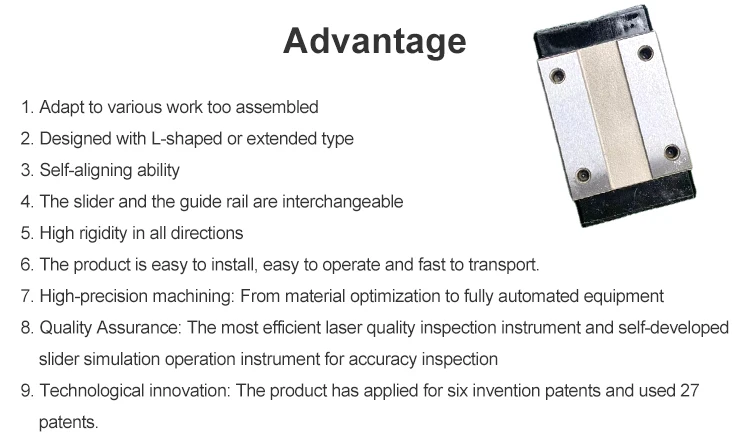 Advantage

1. Adapt to various work too assembled
2. Designed with L-shaped or extended type
3. Self-aligning ability
4. The slider and the guide rail are interchangeable
5. High rigidity in all directions
6. The product is easy to install, easy to operate and fast to transport.
7. High-precision machining: From material optimization to fully automated equipment
8. Quality Assurance: The most efficient laser quality inspection instrument and self-developed slider simulation operation instrument for accuracy inspection
9. Technological innovation: The product has applied for six invention patents and used 27 patents.